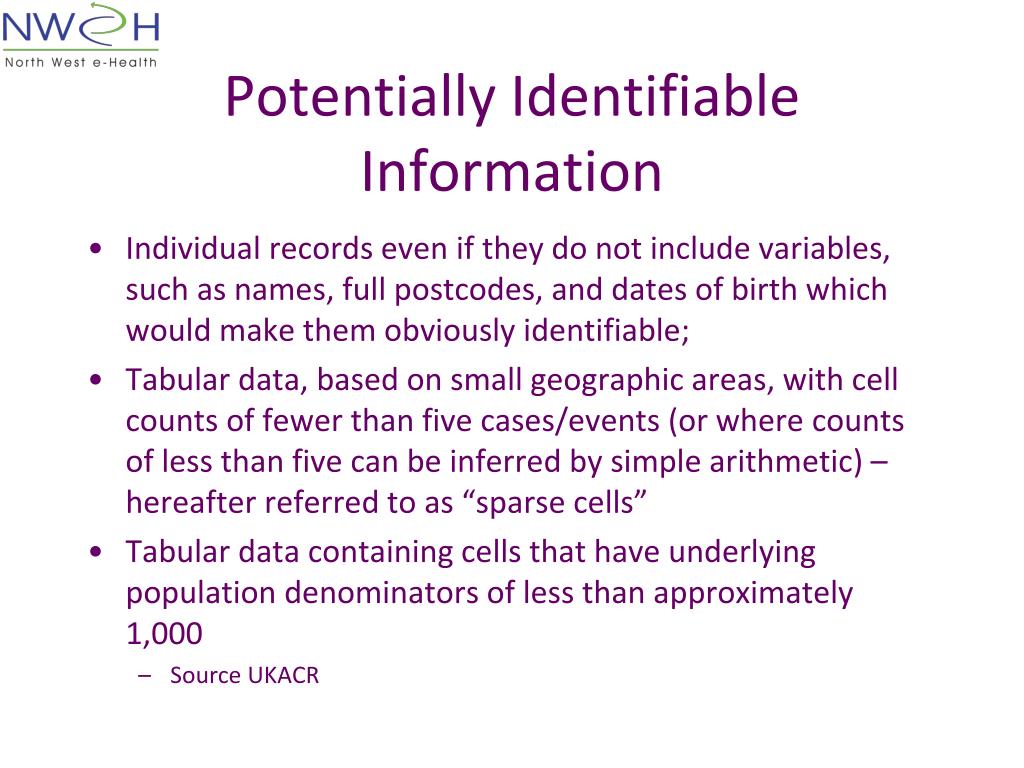 NWeH
North West e-Health

Potentially Identifiable Information

• Individual records even if they do not include variables, such as names, full postcodes, and dates of birth which would make them obviously identifiable;
• Tabular data, based on small geographic areas, with cell counts of fewer than five cases/events (or where counts of less than five can be inferred by simple arithmetic) – hereafter referred to as “sparse cells”
• Tabular data containing cells that have underlying population denominators of less than approximately 1,000
– Source UKACR